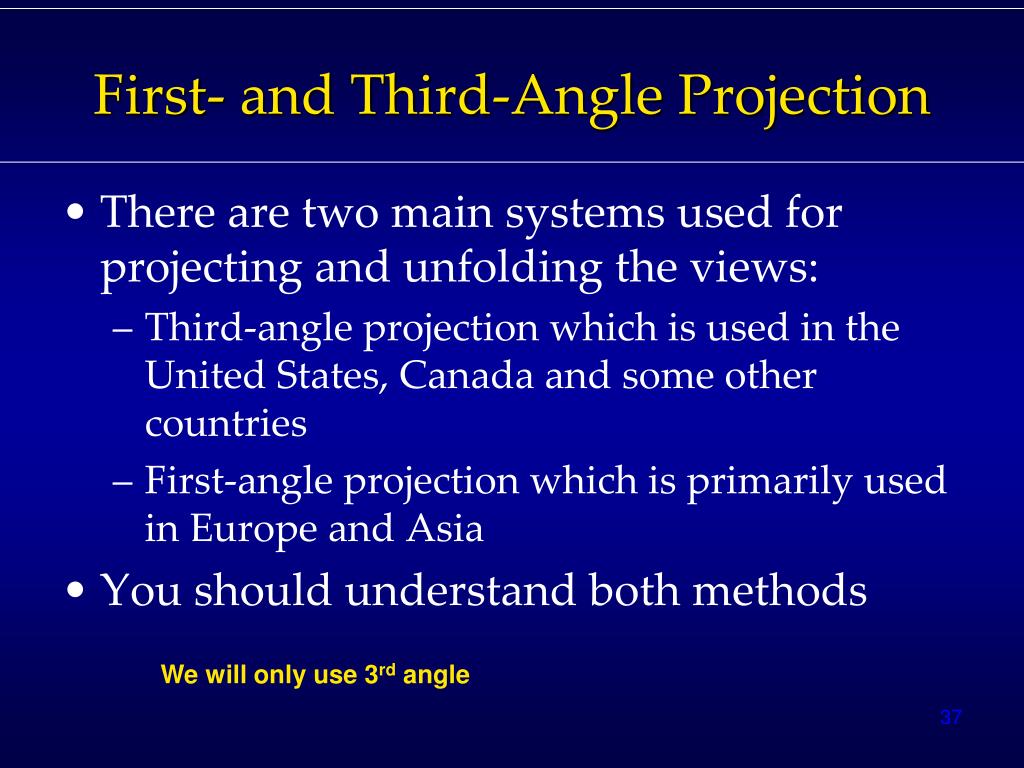 First- and Third-Angle Projection

• There are two main systems used for projecting and unfolding the views:
 – Third-angle projection which is used in the United States, Canada and some other countries
 – First-angle projection which is primarily used in Europe and Asia
• You should understand both methods

We will only use 3$^{rd}$ angle

37